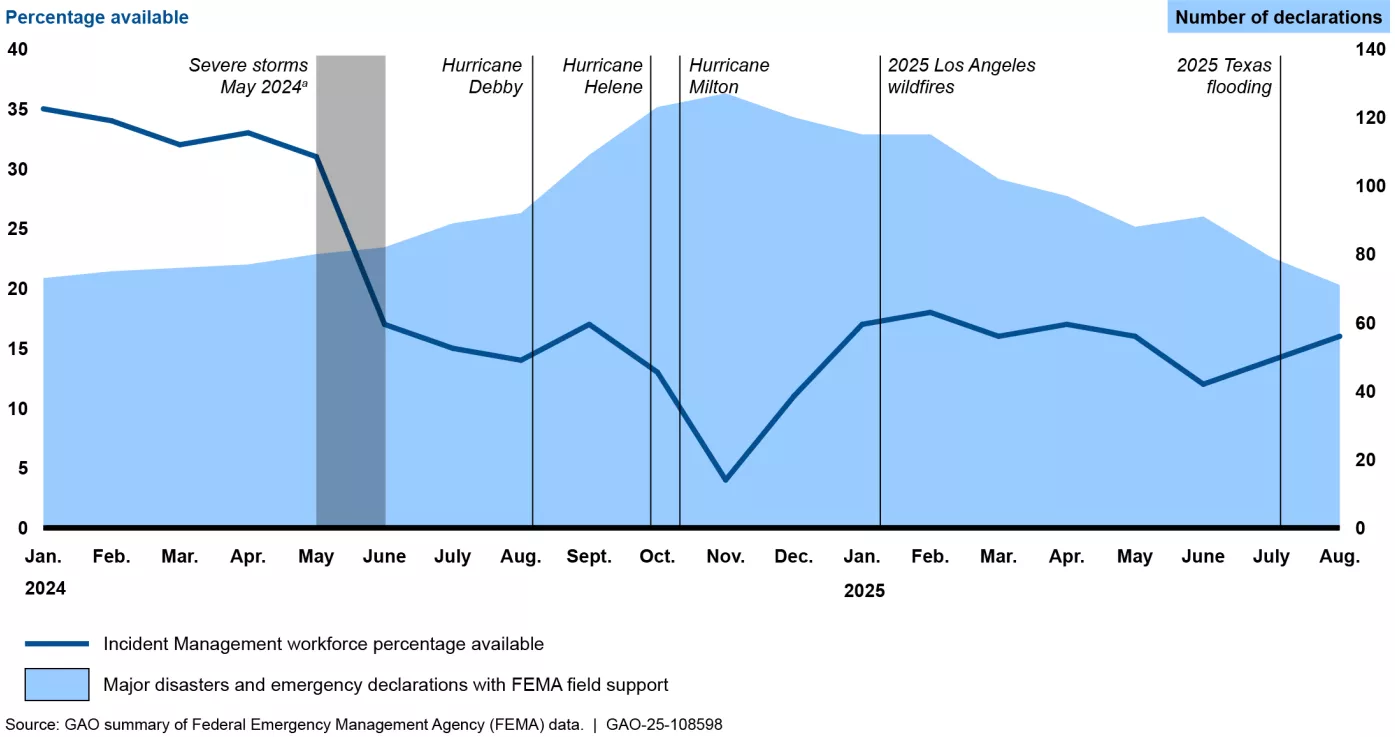 Percentage available

Number of declarations

40
35
30
25
20
15
10
5
0

140
120
100
80
60
40
20
0

Severe storms May 2024$^a$

Hurricane Debby

Hurricane Helene

Hurricane Milton

2025 Los Angeles wildfires

2025 Texas flooding

Jan. Feb. Mar. Apr. May June July Aug. Sept. Oct. Nov. Dec. Jan. Feb. Mar. Apr. May June July Aug.

2024

2025

Incident Management workforce percentage available

Major disasters and emergency declarations with FEMA field support

Source: GAO summary of Federal Emergency Management Agency (FEMA) data. | GAO-25-108598